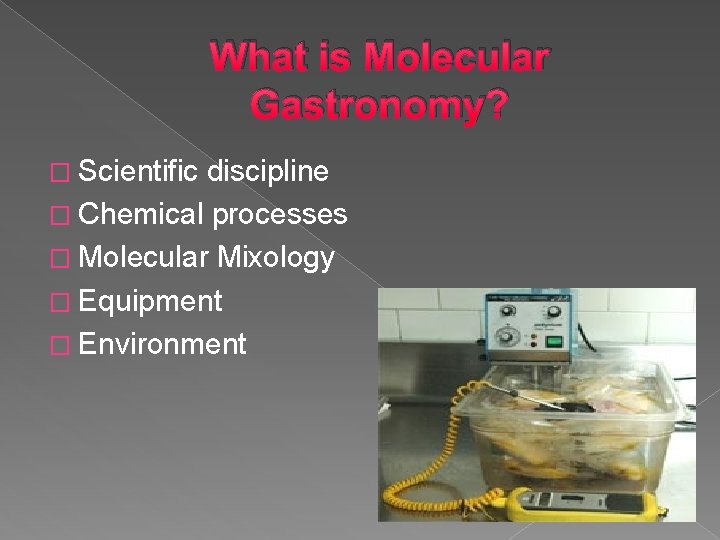 What is Molecular Gastronomy?

□ Scientific discipline
□ Chemical processes
□ Molecular Mixology
□ Equipment
□ Environment